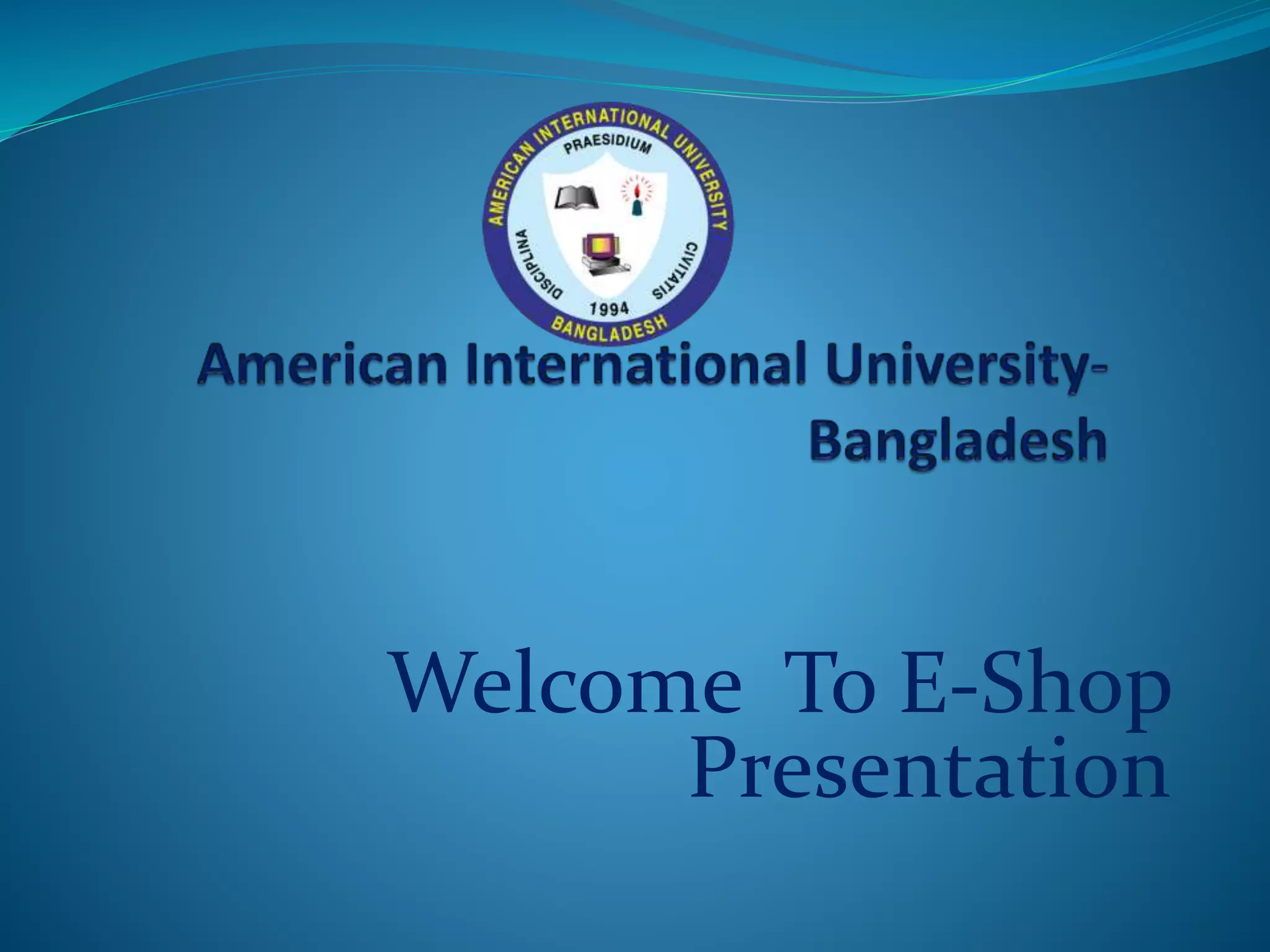 AMERICAN INTERNATIONAL UNIVERSITY
PRAESIDIUM
DISCIPLINA
CIVITATIS
1994
BANGLADESH

American International University-Bangladesh

Welcome To E-Shop Presentation